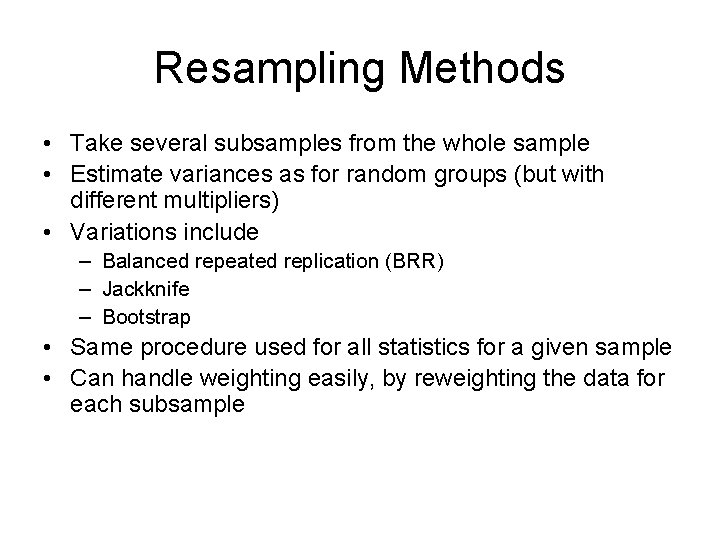 Resampling Methods

• Take several subsamples from the whole sample
• Estimate variances as for random groups (but with different multipliers)
• Variations include
– Balanced repeated replication (BRR)
– Jackknife
– Bootstrap
• Same procedure used for all statistics for a given sample
• Can handle weighting easily, by reweighting the data for each subsample